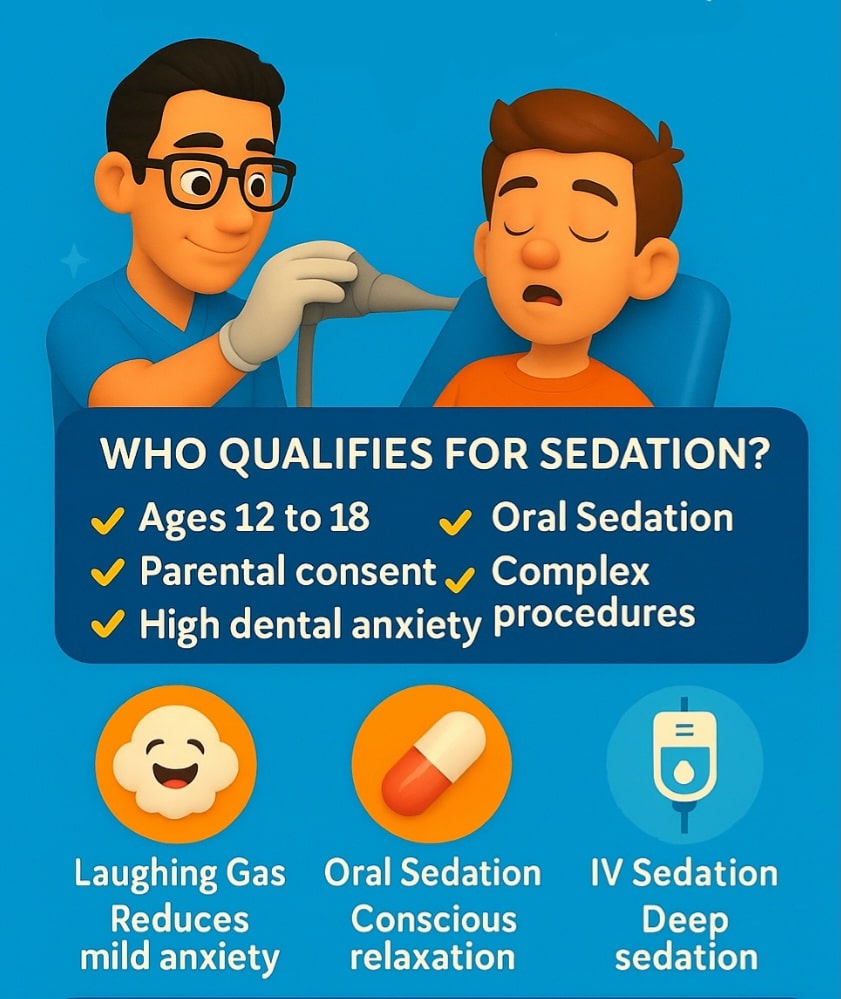 WHO QUALIFIES FOR SEDATION?

✓ Ages 12 to 18
✓ Parental consent
✓ High dental anxiety
✓ Oral Sedation
✓ Complex procedures

Laughing Gas
Reduces mild anxiety

Oral Sedation
Conscious relaxation

IV Sedation
Deep sedation